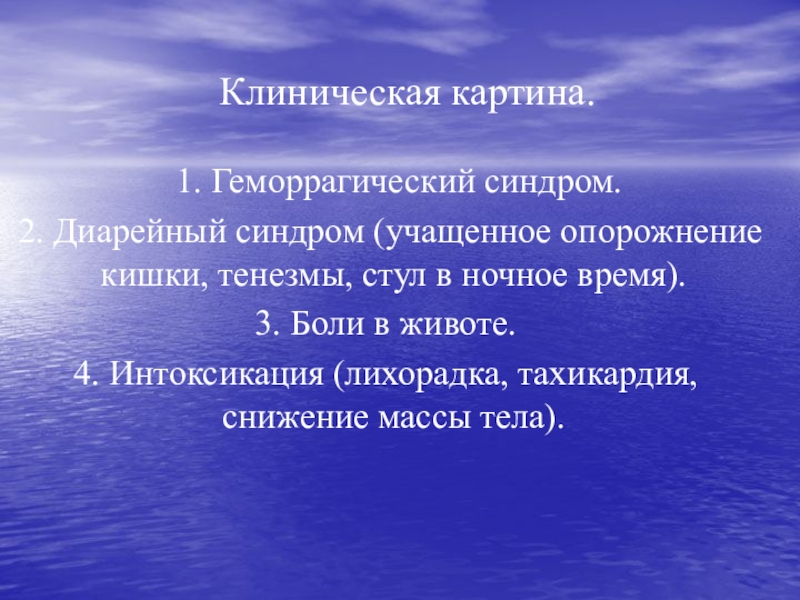 Клиническая картина.

1. Геморрагический синдром.

2. Диарейный синдром (учащенное опорожнение кишки, тенезмы, стул в ночное время).

3. Боли в животе.

4. Интоксикация (лихорадка, тахикардия, снижение массы тела).